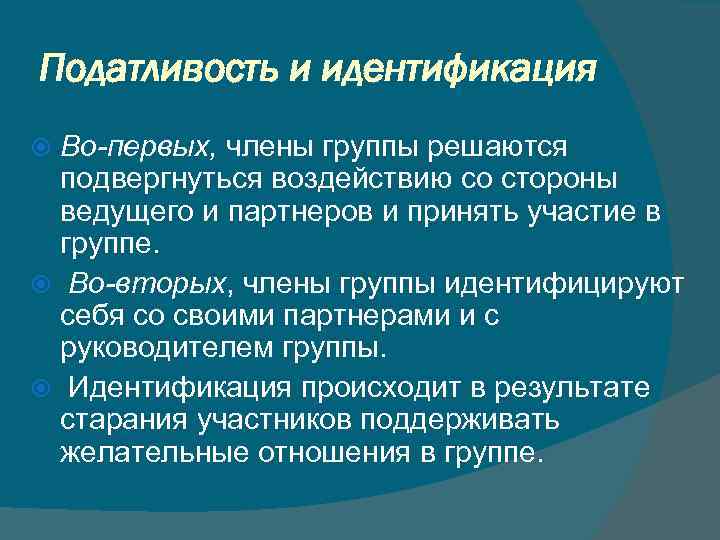 Податливость и идентификация

Во-первых, члены группы решаются подвергнуться воздействию со стороны ведущего и партнеров и принять участие в группе.

Во-вторых, члены группы идентифицируют себя со своими партнерами и с руководителем группы.

Идентификация происходит в результате старания участников поддерживать желательные отношения в группе.